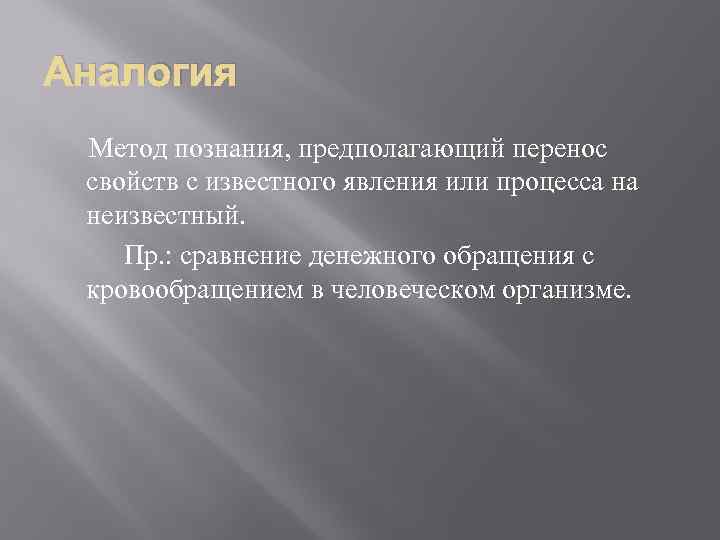 Аналогия

Метод познания, предполагающий перенос свойств с известного явления или процесса на неизвестный.

Пр.: сравнение денежного обращения с кровообращением в человеческом организме.